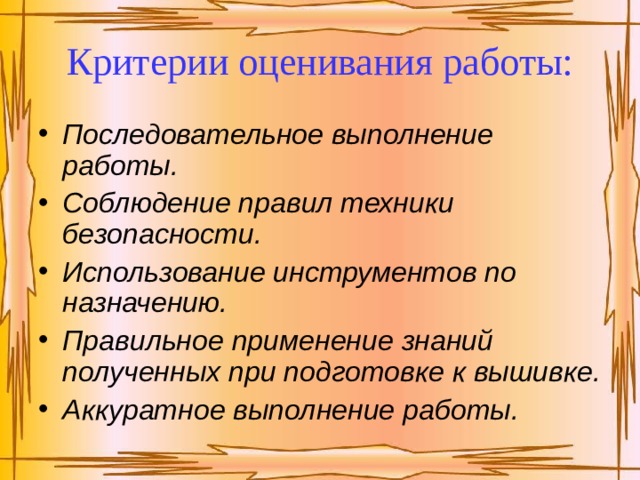 Критерии оценивания работы:

• Последовательное выполнение работы.
• Соблюдение правил техники безопасности.
• Использование инструментов по назначению.
• Правильное применение знаний полученных при подготовке к вышивке.
• Аккуратное выполнение работы.